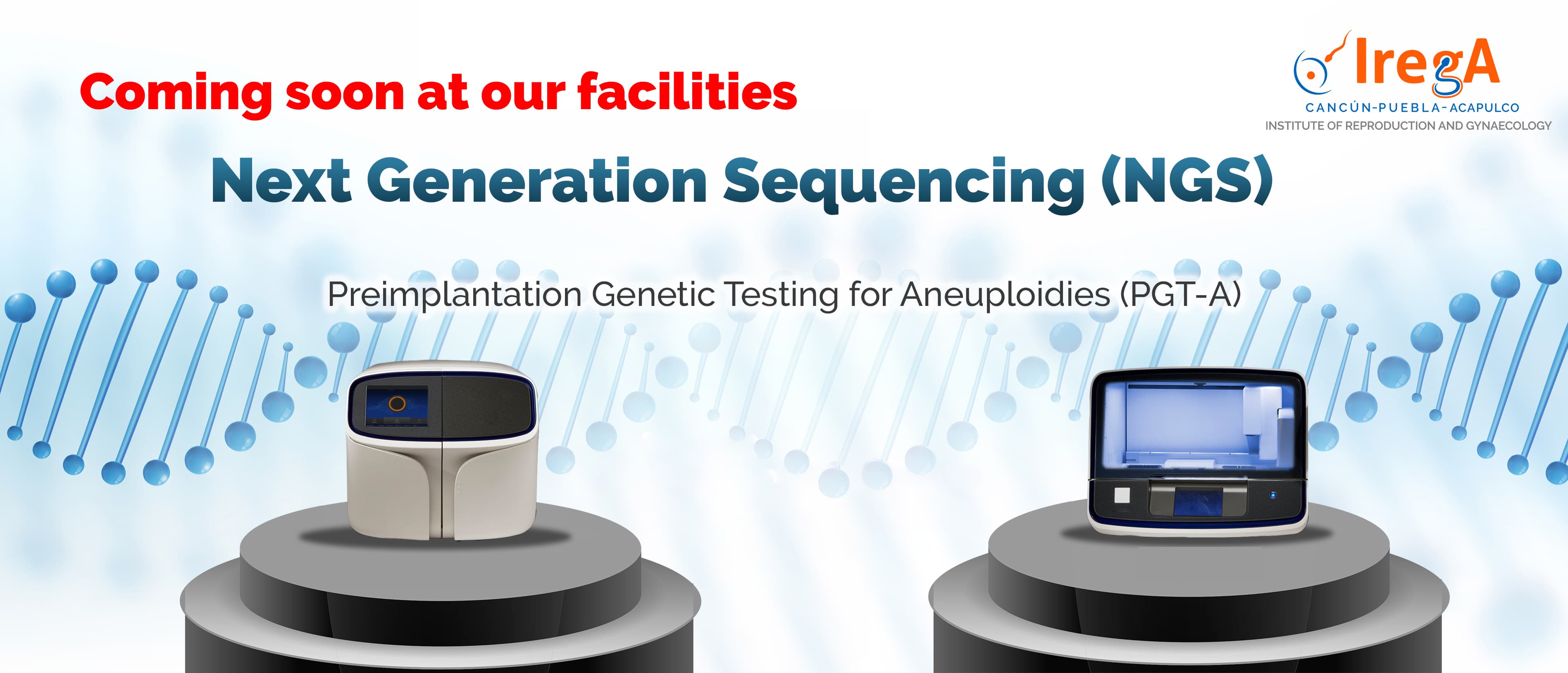 Coming soon at our facilities

IregA
CANCÚN-PUEBLA-ACAPULCO
INSTITUTE OF REPRODUCTION AND GYNAECOLOGY

Next Generation Sequencing (NGS)

Preimplantation Genetic Testing for Aneuploidies (PGT-A)